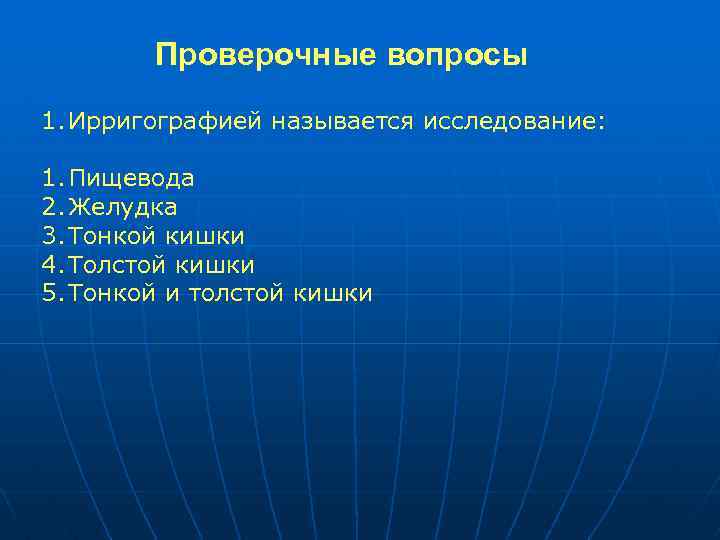 Проверочные вопросы

1.Ирригографией называется исследование:

1.Пищевода
2.Желудка
3.Тонкой кишки
4.Толстой кишки
5.Тонкой и толстой кишки